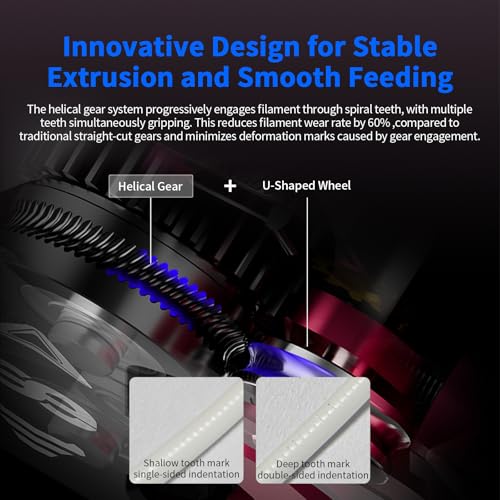 Innovative Design for Stable Extrusion and Smooth Feeding

The helical gear system progressively engages filament through spiral teeth, with multiple teeth simultaneously gripping. This reduces filament wear rate by 60% ,compared to traditional straight-cut gears and minimizes deformation marks caused by gear engagement.

Helical Gear

+

U-Shaped Wheel

Shallow tooth mark
single-sided indentation

Deep tooth mark
double-sided indentation